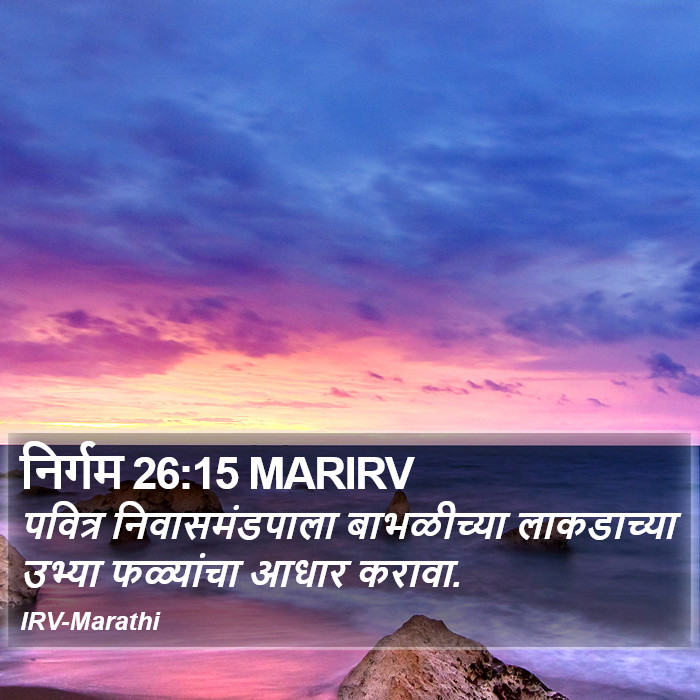 निर्गम 26:15 MARIRV

पवित्र निवासमंडपाला बाभळीच्या लाकडाच्या उभ्या फळ्यांचा आधार करावा.

IRV-Marathi